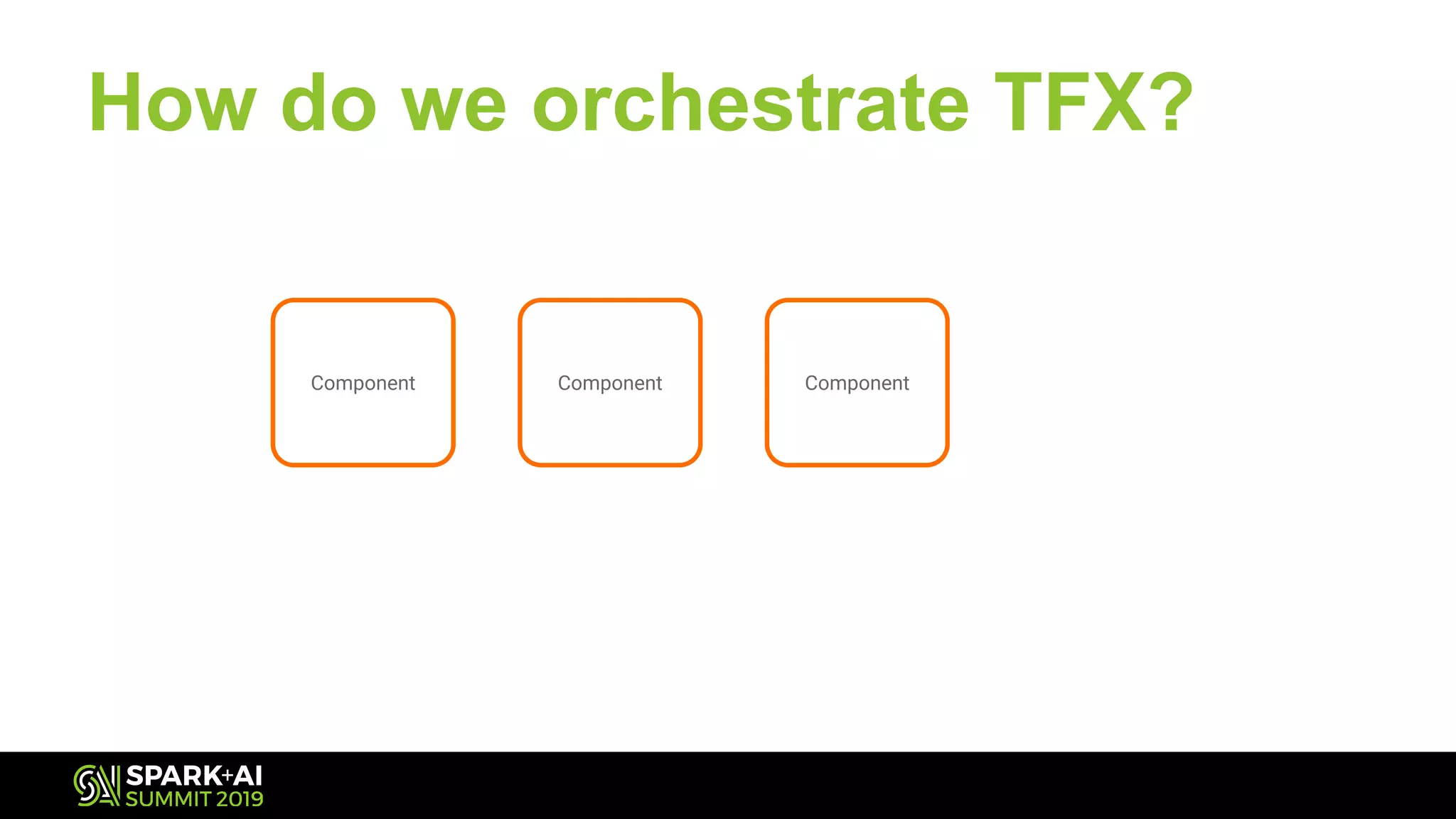 How do we orchestrate TFX?

Component

Component

Component

SPARK+AI
SUMMIT 2019